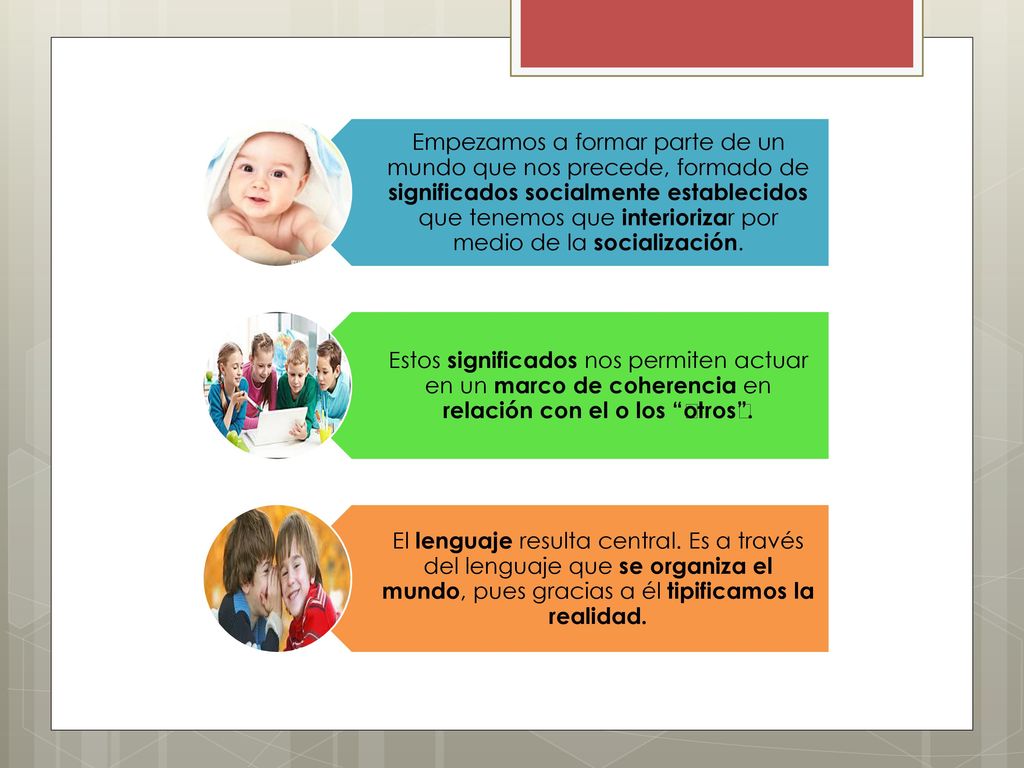 Empezamos a formar parte de un mundo que nos precede, formado de significados socialmente establecidos que tenemos que interiorizar por medio de la socialización.

Estos significados nos permiten actuar en un marco de coherencia en relación con el o los “otros”.

El lenguaje resulta central. Es a través del lenguaje que se organiza el mundo, pues gracias a él tipificamos la realidad.